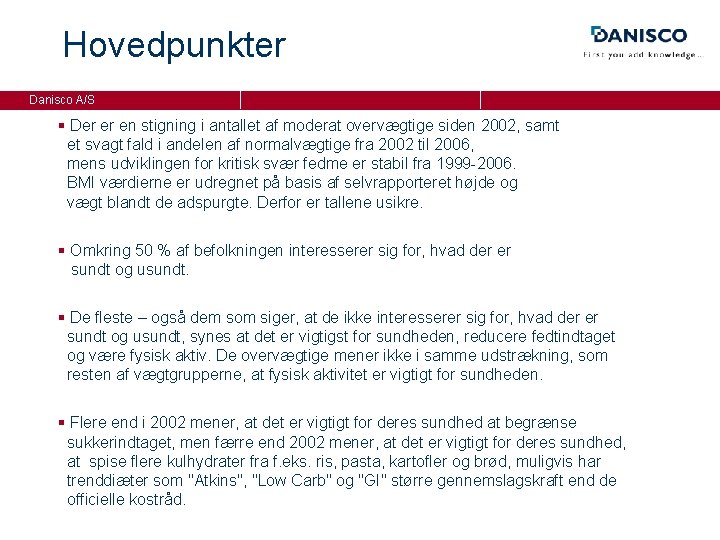 Hovedpunkter

DANISCO
First you add knowledge...

Danisco A/S

▪ Der er en stigning i antallet af moderat overvægtige siden 2002, samt et svagt fald i andelen af normalvægtige fra 2002 til 2006, mens udviklingen for kritisk svær fedme er stabil fra 1999-2006. BMI værdierne er udregnet på basis af selvrapporteret højde og vægt blandt de adspurgte. Derfor er tallene usikre.

▪ Omkring 50 % af befolkningen interesserer sig for, hvad der er sundt og usundt.

▪ De fleste – også dem som siger, at de ikke interesserer sig for, hvad der er sundt og usundt, synes at det er vigtigst for sundheden, reducere fedtindtaget og være fysisk aktiv. De overvægtige mener ikke i samme udstrækning, som resten af vægtgrupperne, at fysisk aktivitet er vigtigt for sundheden.

▪ Flere end i 2002 mener, at det er vigtigt for deres sundhed at begrænse sukkerindtaget, men færre end 2002 mener, at det er vigtigt for deres sundhed, at spise flere kulhydrater fra f.eks. ris, pasta, kartofler og brød, muligvis har trenddiæter som "Atkins", "Low Carb" og "GI" større gennemslagskraft end de officielle kostråd.